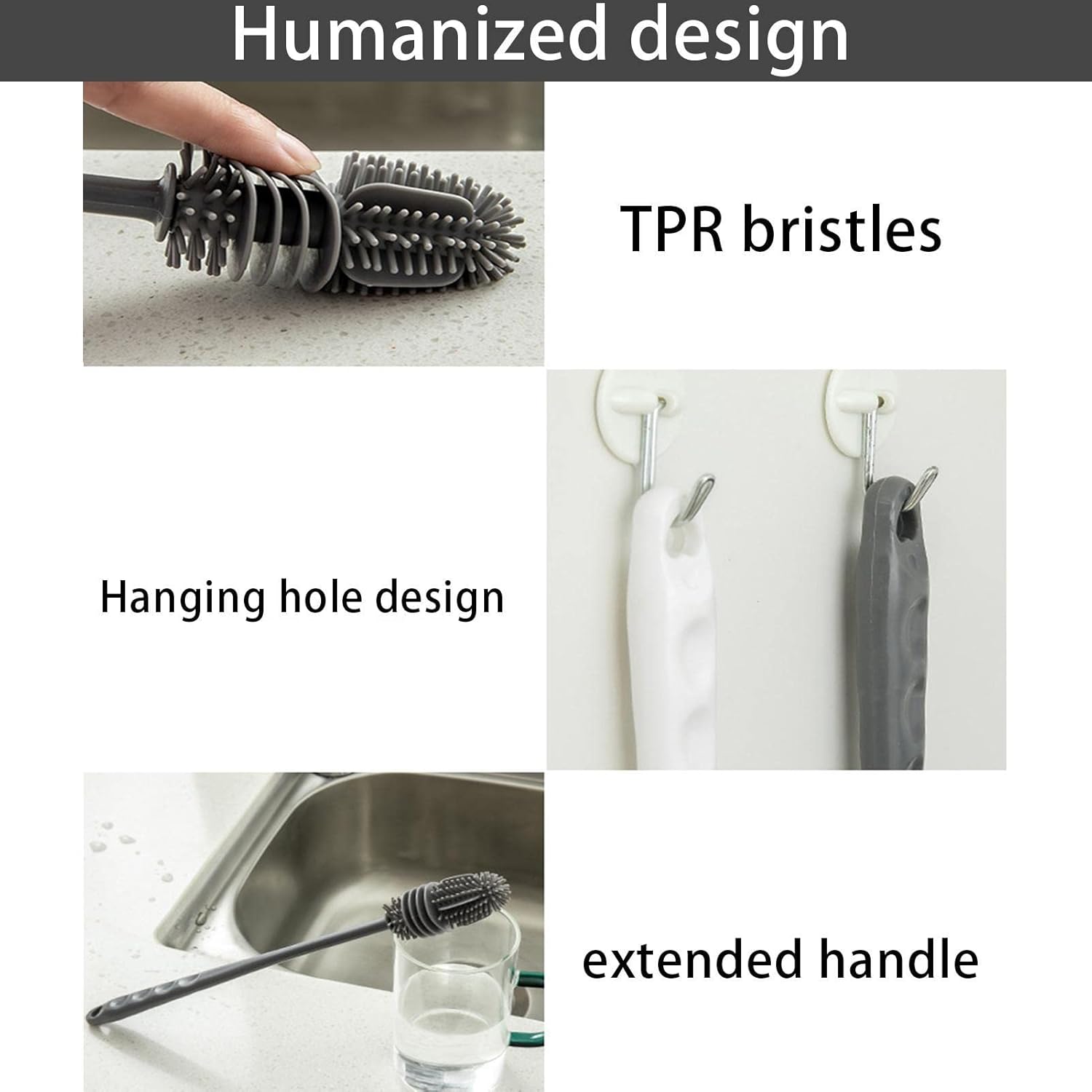 Humanized design

TPR bristles

Hanging hole design

extended handle